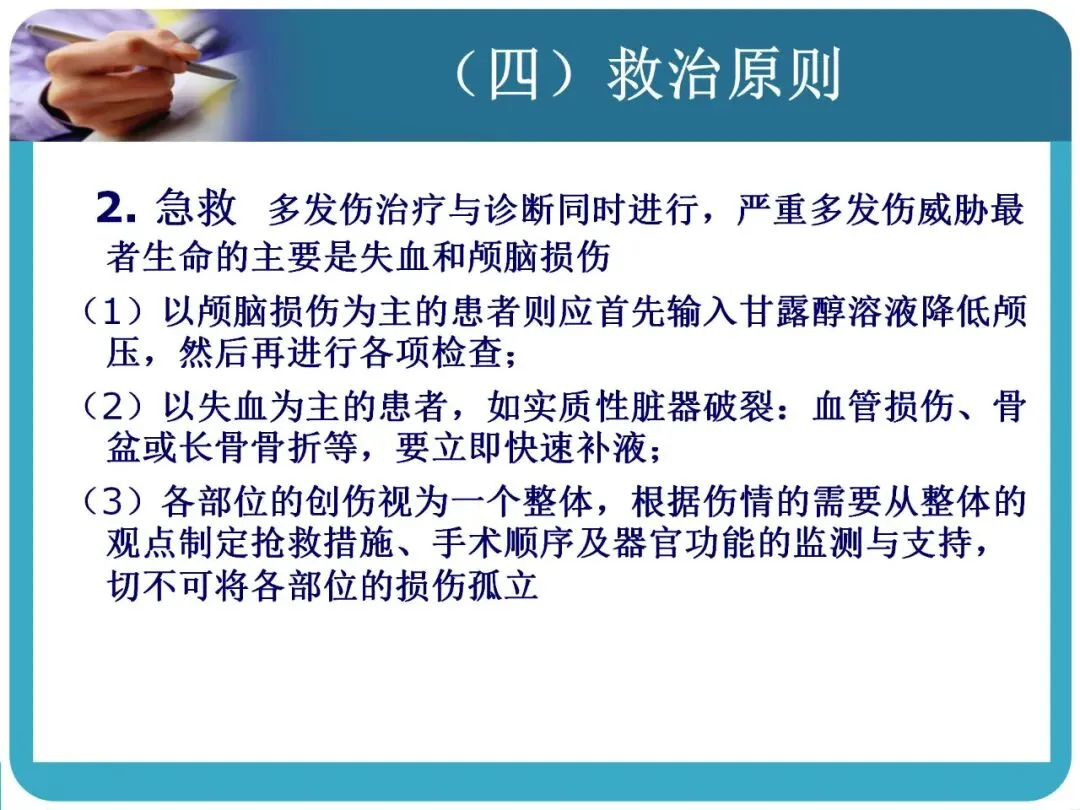 （四）救治原则

2. 急救 多发伤治疗与诊断同时进行，严重多发伤威胁最者生命的主要是失血和颅脑损伤

（1）以颅脑损伤为主的患者则应首先输入甘露醇溶液降低颅压，然后再进行各项检查；

（2）以失血为主的患者，如实质性脏器破裂：血管损伤、骨盆或长骨骨折等，要立即快速补液；

（3）各部位的创伤视为一个整体，根据伤情的需要从整体的观点制定抢救措施、手术顺序及器官功能的监测与支持，切不可将各部位的损伤孤立